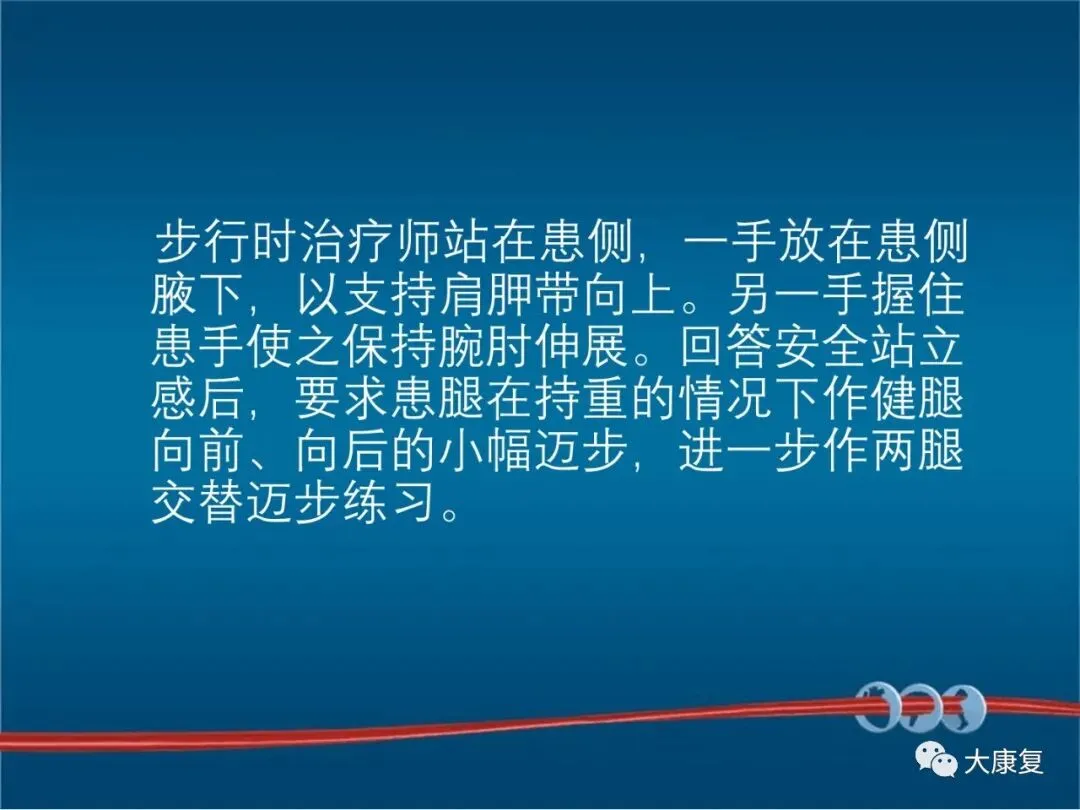 步行时治疗师站在患侧，一手放在患侧腋下，以支持肩胛带向上。另一手握住患手使之保持腕肘伸展。回答安全站立感后，要求患腿在持重的情况下作健腿向前、向后的小幅迈步，进一步作两腿交替迈步练习。

大康复